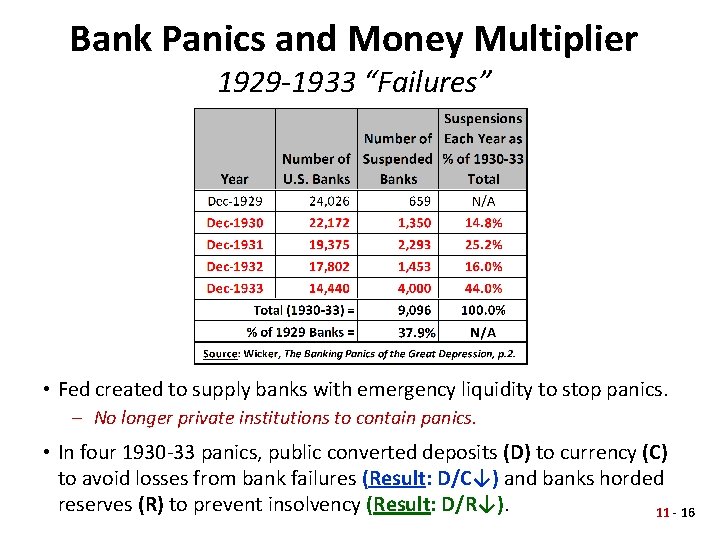 Bank Panics and Money Multiplier

1929-1933 "Failures"

| Year | Number of U.S. Banks | Number of Suspended Banks | Suspensions Each Year as % of 1930-33 Total |
|---|---|---|---|
| Dec-1929 | 24,026 | 659 | N/A |
| Dec-1930 | 22,172 | 1,350 | 14.8% |
| Dec-1931 | 19,375 | 2,293 | 25.2% |
| Dec-1932 | 17,802 | 1,453 | 16.0% |
| Dec-1933 | 14,440 | 4,000 | 44.0% |
| Total (1930-33) = | | 9,096 | 100.0% |
| % of 1929 Banks = | | 37.9% | N/A |

Source: Wicker, The Banking Panics of the Great Depression, p.2.

• Fed created to supply banks with emergency liquidity to stop panics.
– No longer private institutions to contain panics.

• In four 1930-33 panics, public converted deposits (D) to currency (C) to avoid losses from bank failures (Result: D/C↓) and banks horded reserves (R) to prevent insolvency (Result: D/R↓).

11 - 16